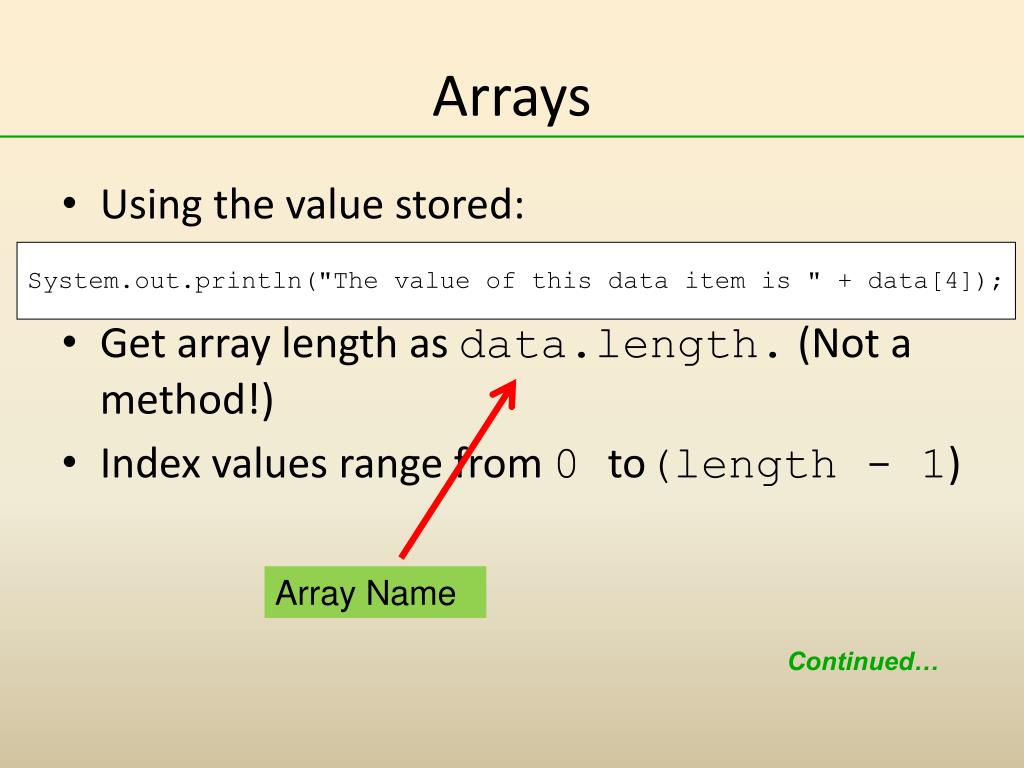 Arrays

• Using the value stored:

System.out.println("The value of this data item is " + data[4]);

• Get array length as data.length. (Not a method!)

• Index values range from 0 to (length - 1)

Array Name

Continued…